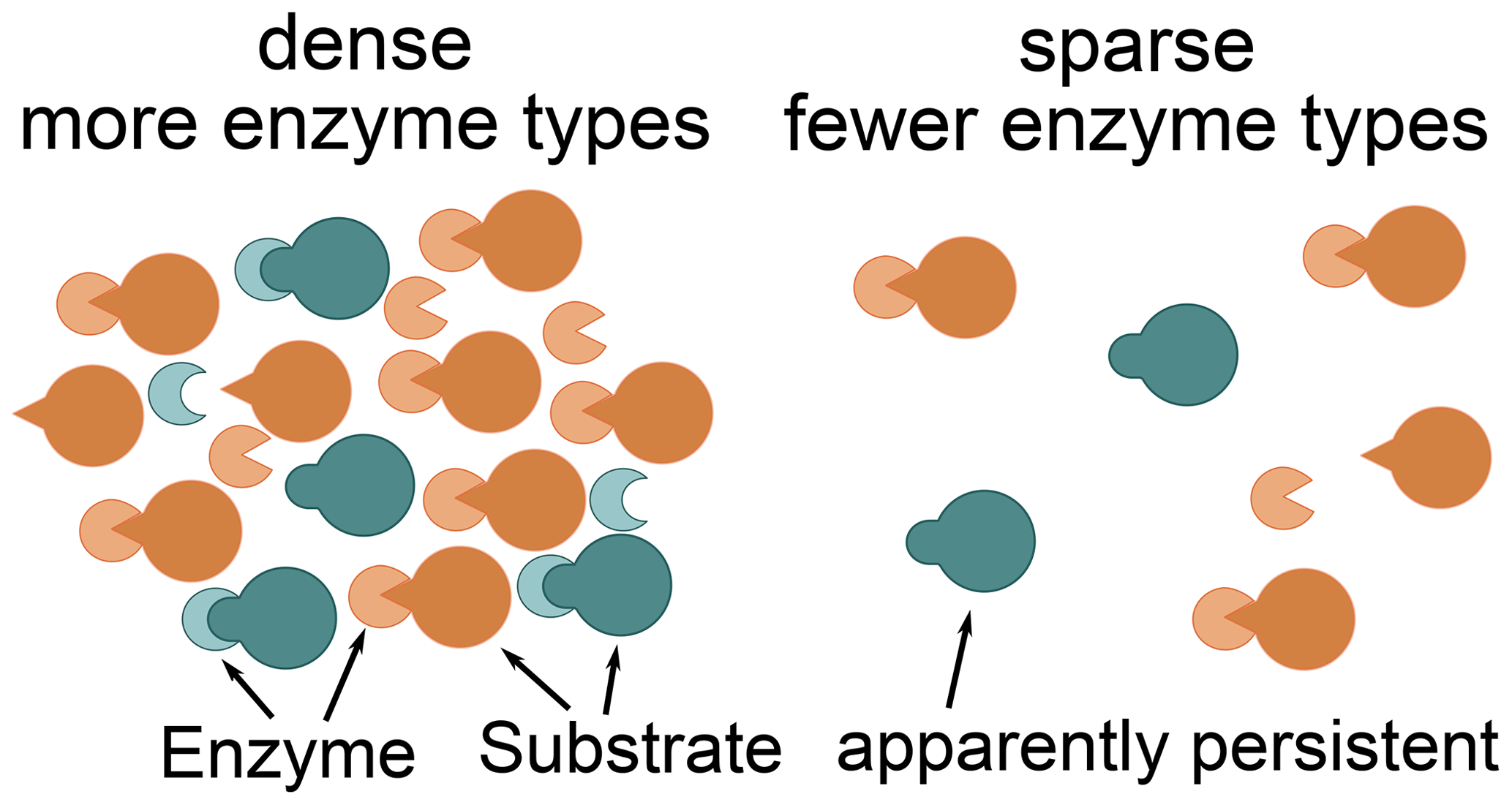 dense
more enzyme types

sparse
fewer enzyme types

Enzyme

Substrate

apparently persistent